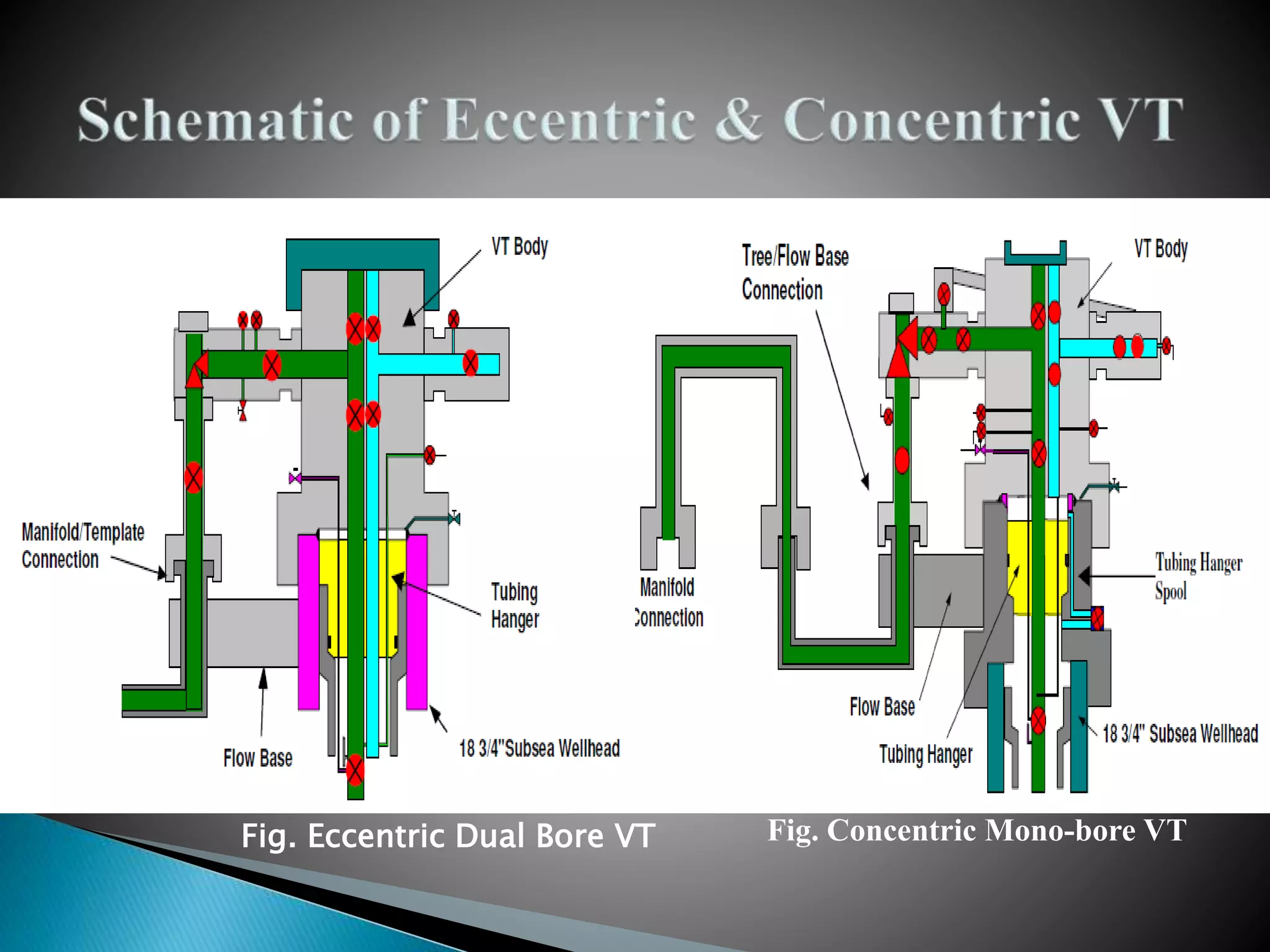 Schematic of Eccentric & Concentric VT

VT Body

Manifold/Template Connection

Tubing Hanger

Flow Base

18 3/4"Subsea Wellhead

Tree/Flow Base Connection

VT Body

Manifold Connection

Tubing Hanger Spool

Flow Base

Tubing Hanger

18 3/4" Subsea Wellhead

Fig. Eccentric Dual Bore VT

Fig. Concentric Mono-bore VT